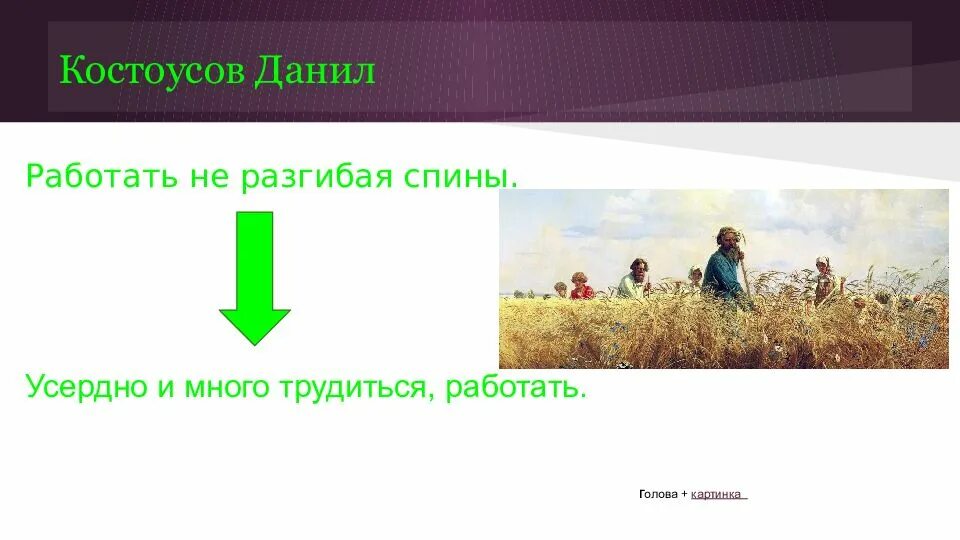 Костоусов Данил

Работать не разгибая спины.

Усердно и много трудиться, работать.

Голова + картинка